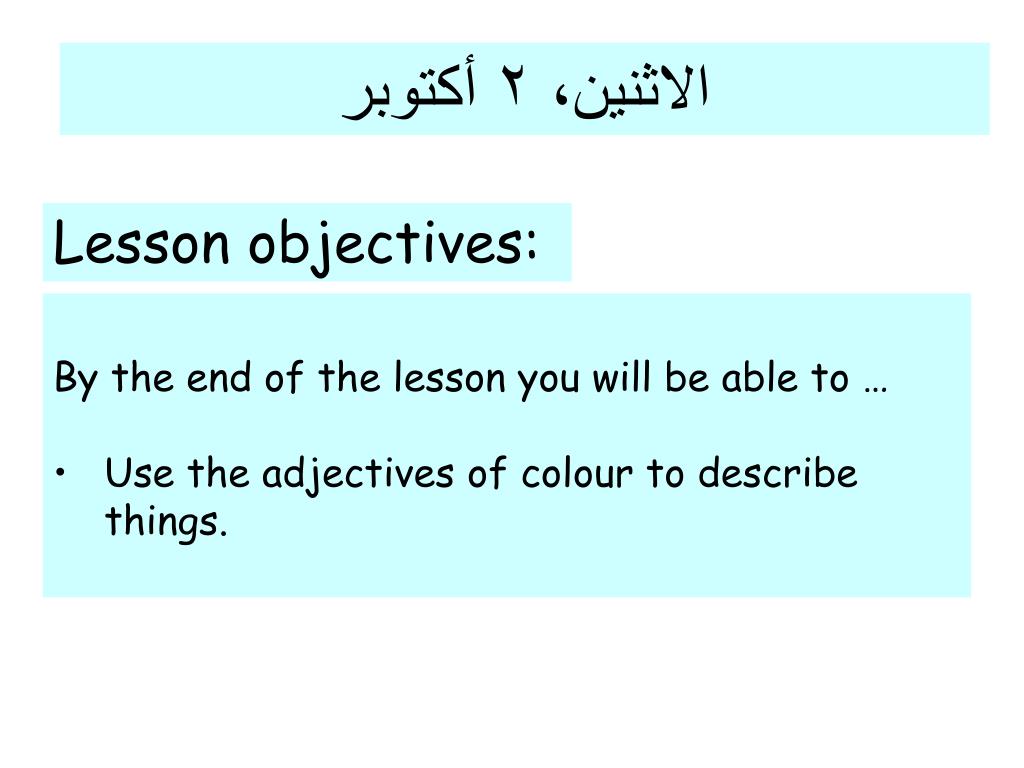 الاثنين، ٢ أكتوبر

Lesson objectives:

By the end of the lesson you will be able to …

• Use the adjectives of colour to describe things.